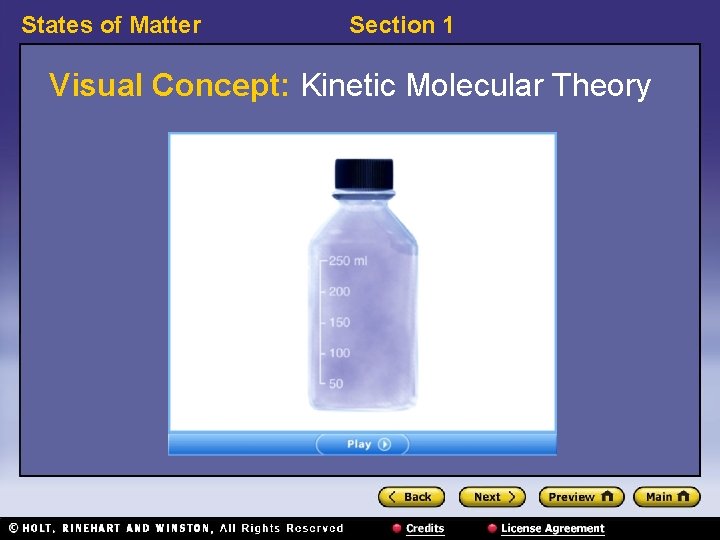 States of Matter Section 1

Visual Concept: Kinetic Molecular Theory

250 ml
200
150
100
50

Play

Back Next Preview Main

© HOLT, RINEHART AND WINSTON, All Rights Reserved Credits License Agreement